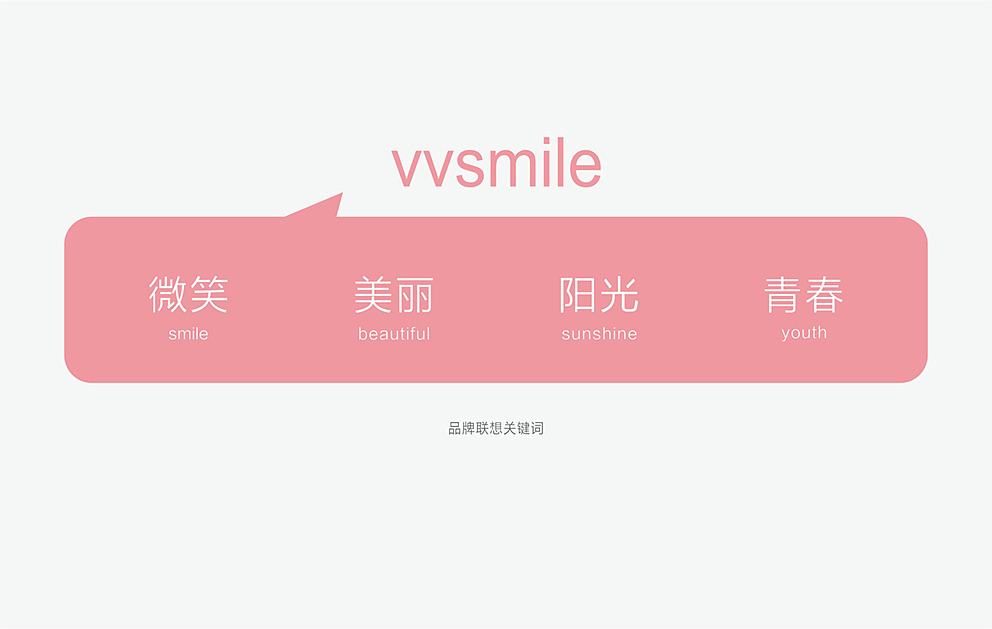 vvsmile

微笑
smile

美丽
beautiful

阳光
sunshine

青春
youth

品牌联想关键词